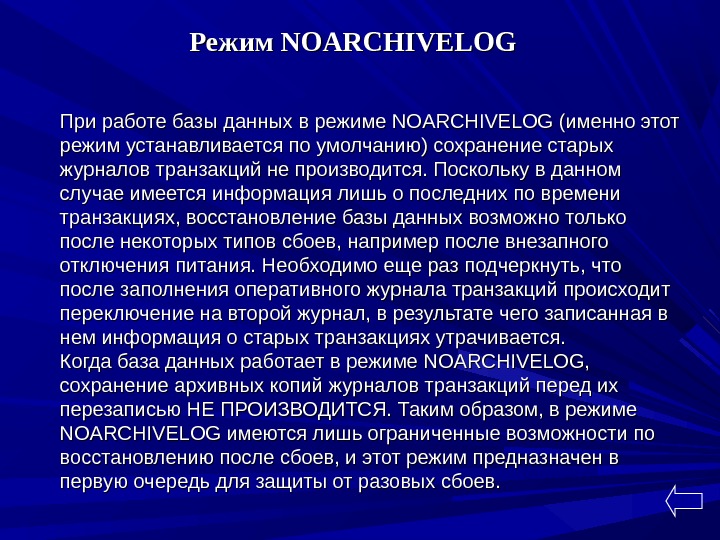 Режим NOARCHIVELOG

При работе базы данных в режиме NOARCHIVELOG (именно этот режим устанавливается по умолчанию) сохранение старых журналов транзакций не производится. Поскольку в данном случае имеется информация лишь о последних по времени транзакциях, восстановление базы данных возможно только после некоторых типов сбоев, например после внезапного отключения питания. Необходимо еще раз подчеркнуть, что после заполнения оперативного журнала транзакций происходит переключение на второй журнал, в результате чего записанная в нем информация о старых транзакциях утрачивается.
Когда база данных работает в режиме NOARCHIVELOG, сохранение архивных копий журналов транзакций перед их перезаписью НЕ ПРОИЗВОДИТСЯ. Таким образом, в режиме NOARCHIVELOG имеются лишь ограниченные возможности по восстановлению после сбоев, и этот режим предназначен в первую очередь для защиты от разовых сбоев.